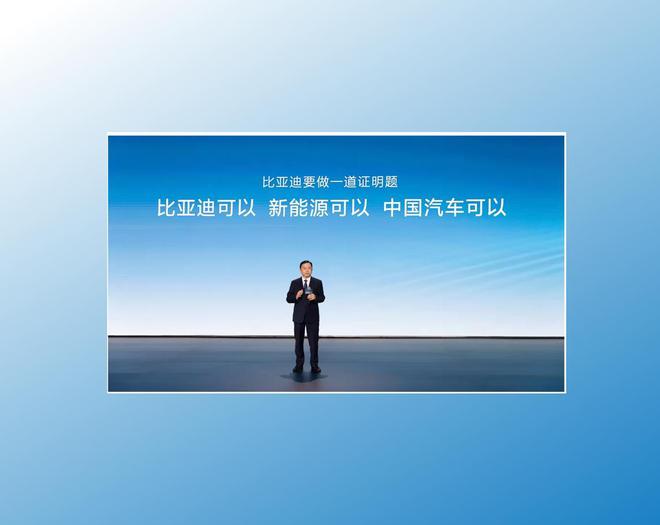 比亚迪要做一道证明题

比亚迪可以 新能源可以 中国汽车可以